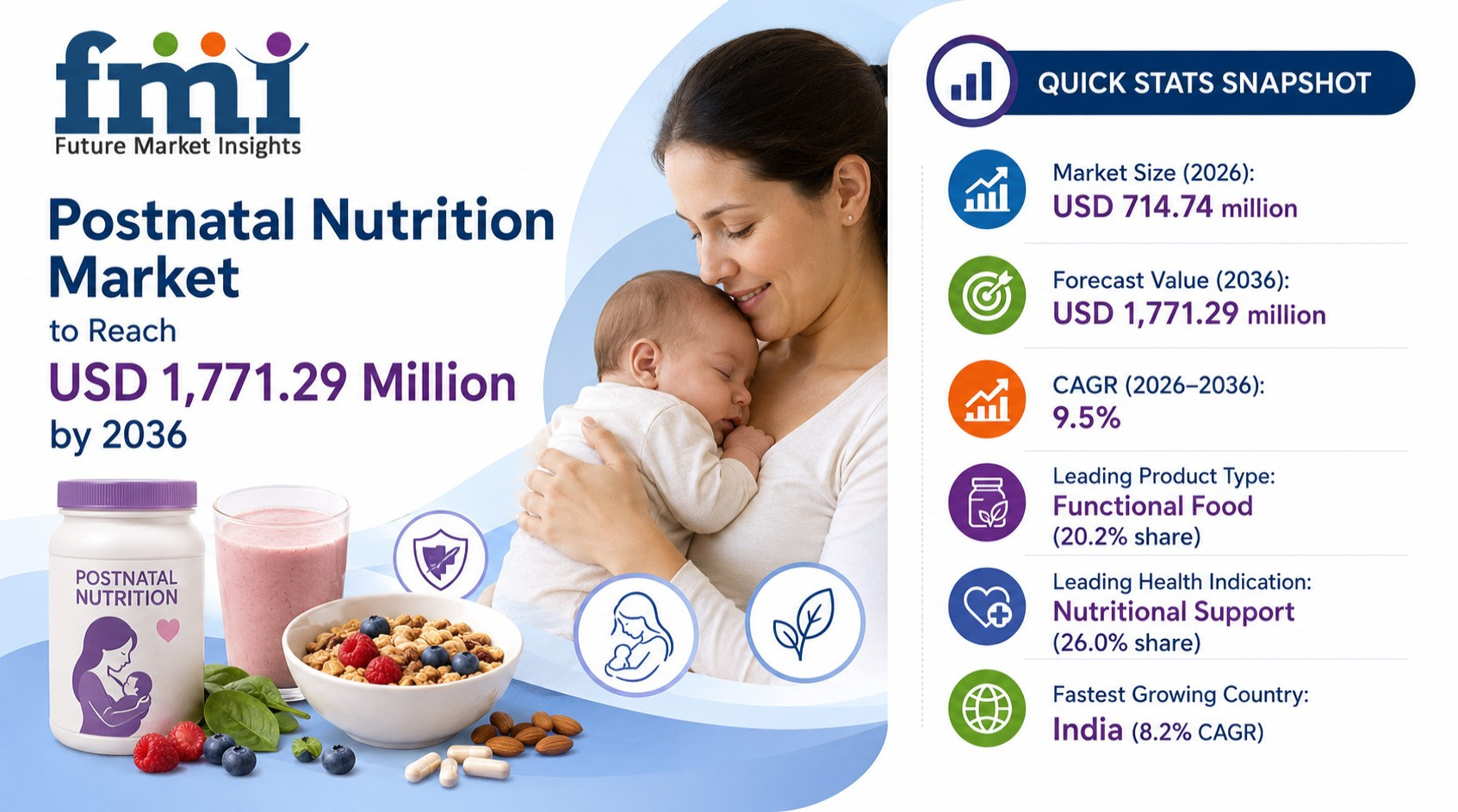 fmi
Future Market Insights

Postnatal Nutrition Market
to Reach
USD 1,771.29 Million
by 2036

POSTNATAL NUTRITION

QUICK STATS SNAPSHOT

Market Size (2026):
USD 714.74 million

Forecast Value (2036):
USD 1,771.29 million

CAGR (2026–2036):
9.5%

Leading Product Type:
Functional Food
(20.2% share)

Leading Health Indication:
Nutritional Support
(26.0% share)

Fastest Growing Country:
India (8.2% CAGR)